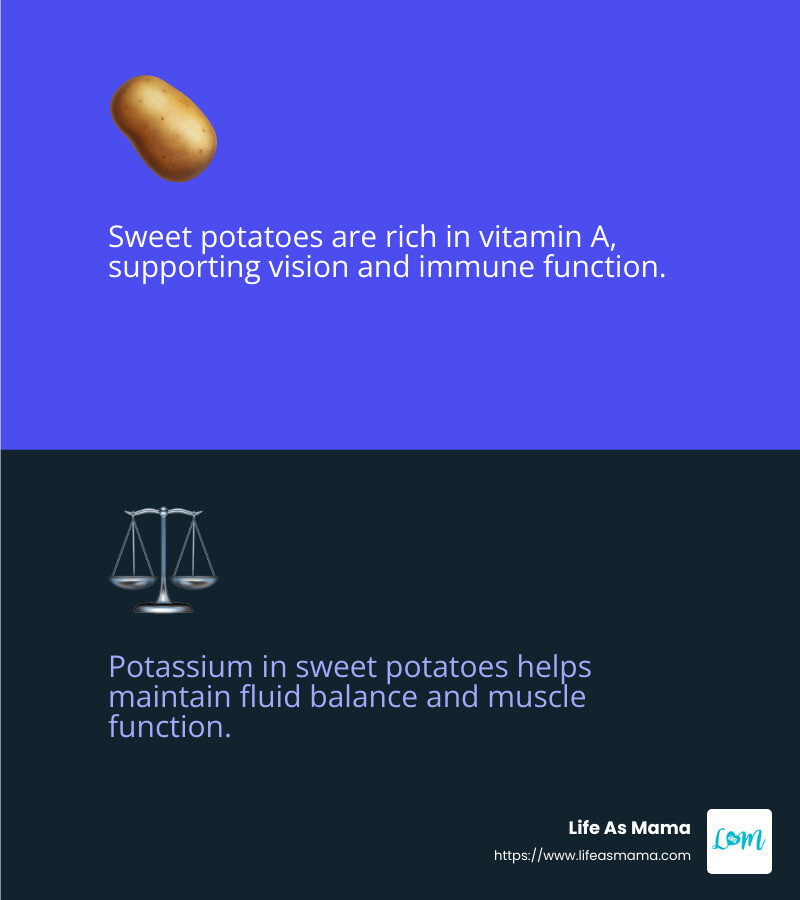 Sweet potatoes are rich in vitamin A, supporting vision and immune function.

Potassium in sweet potatoes helps maintain fluid balance and muscle function.

Life As Mama
https://www.lifeasmama.com

LM